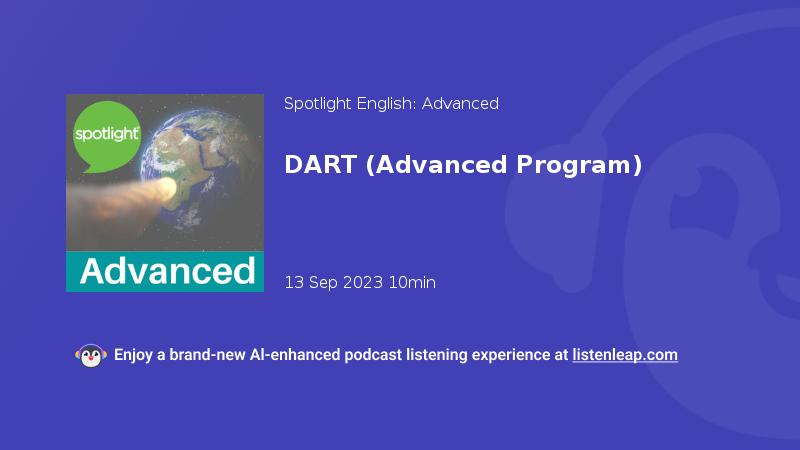 spotlight

Advanced

Spotlight English: Advanced

DART (Advanced Program)

13 Sep 2023 10min

Enjoy a brand-new AI-enhanced podcast listening experience at listenleap.com